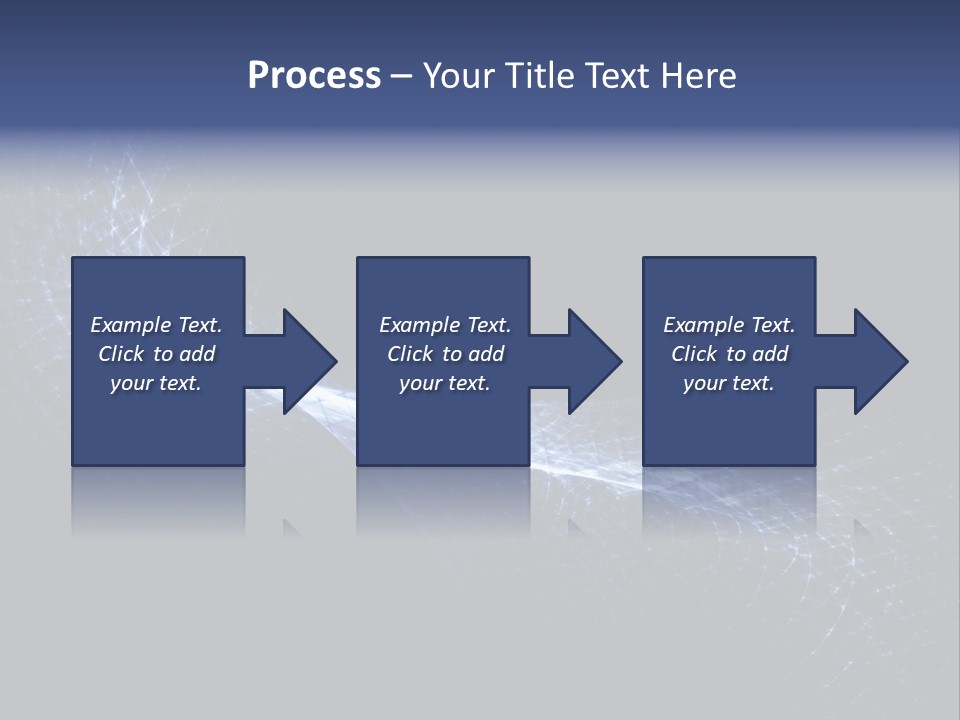 Process – Your Title Text Here

Example Text. Click to add your text.

Example Text. Click to add your text.

Example Text. Click to add your text.